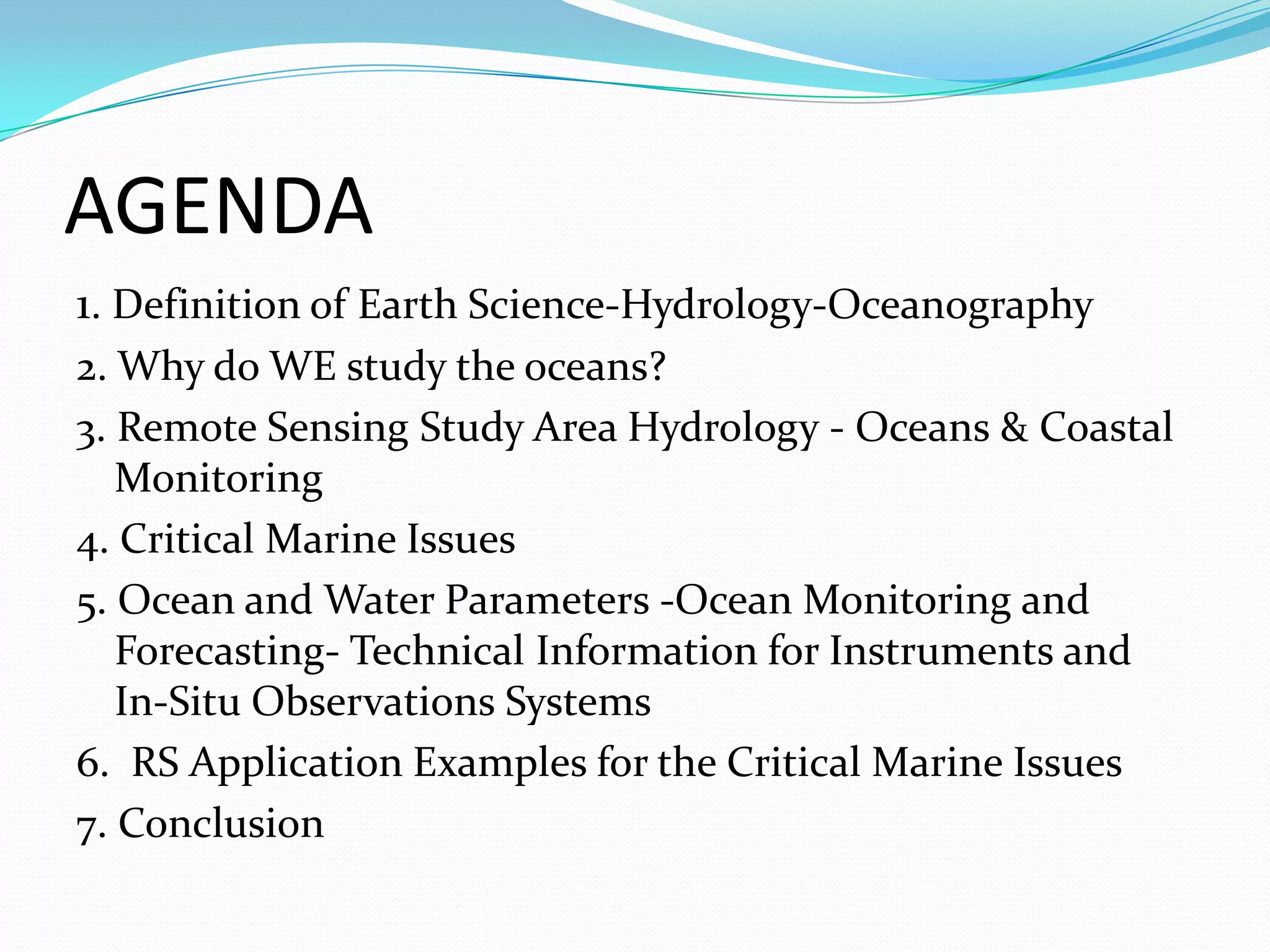 AGENDA

1. Definition of Earth Science-Hydrology-Oceanography

2. Why do WE study the oceans?

3. Remote Sensing Study Area Hydrology - Oceans & Coastal Monitoring

4. Critical Marine Issues

5. Ocean and Water Parameters -Ocean Monitoring and Forecasting- Technical Information for Instruments and In-Situ Observations Systems

6. RS Application Examples for the Critical Marine Issues

7. Conclusion